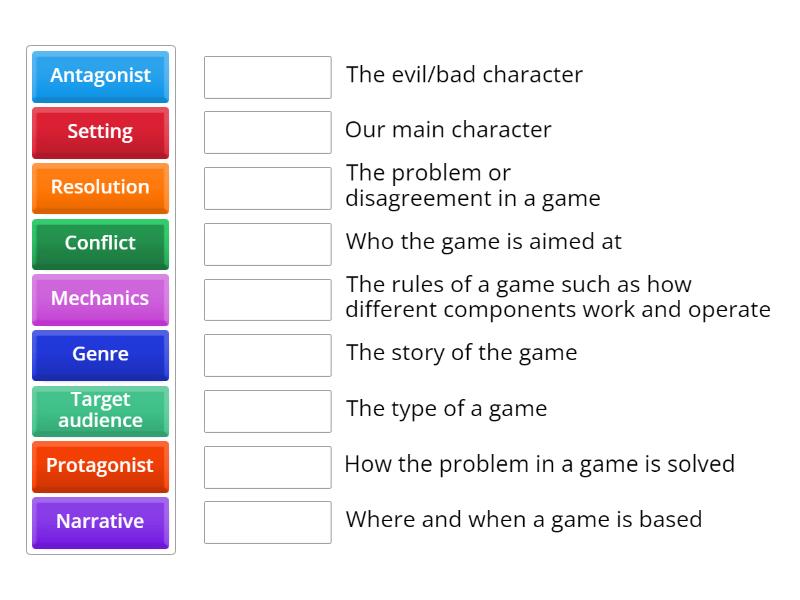 Antagonist
Setting
Resolution
Conflict
Mechanics
Genre
Target audience
Protagonist
Narrative

The evil/bad character

Our main character

The problem or disagreement in a game

Who the game is aimed at

The rules of a game such as how different components work and operate

The story of the game

The type of a game

How the problem in a game is solved

Where and when a game is based